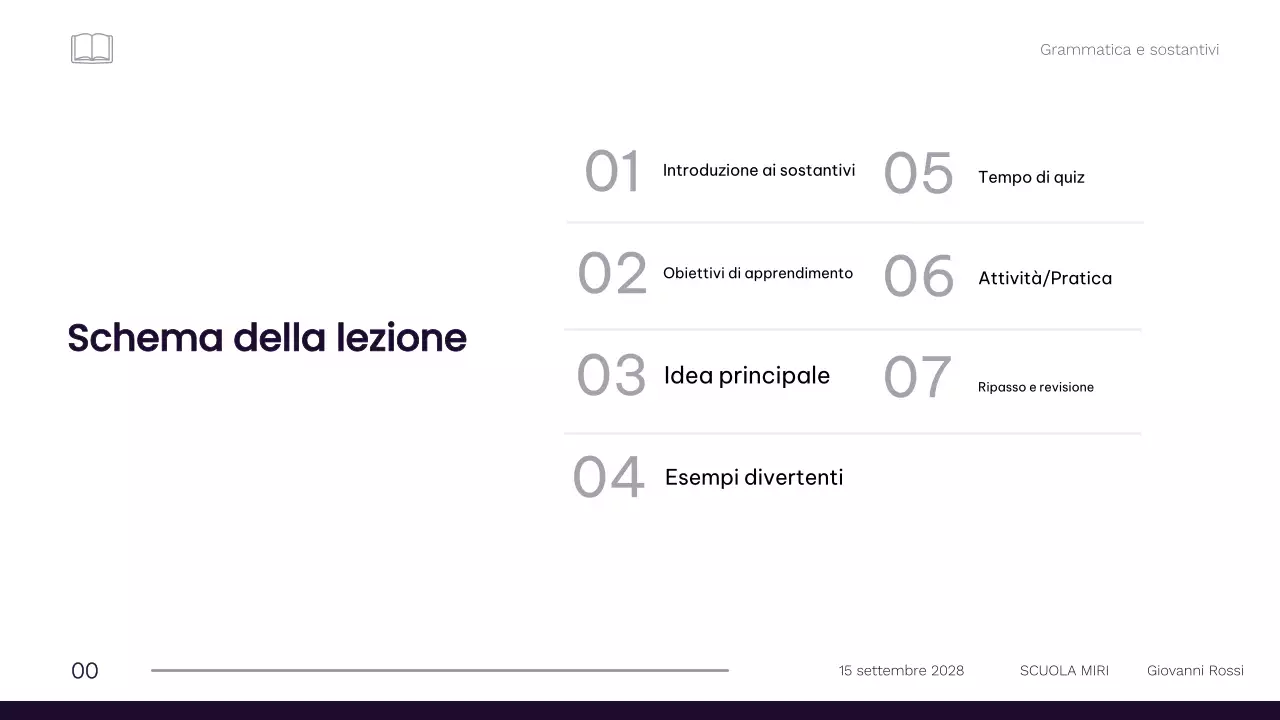 Grammatica e sostantivi

Schema della lezione

01 Introduzione ai sostantivi

02 Obiettivi di apprendimento

03 Idea principale

04 Esempi divertenti

05 Tempo di quiz

06 Attività/Pratica

07 Ripasso e revisione

00

15 settembre 2028 SCUOLA MIRI Giovanni Rossi